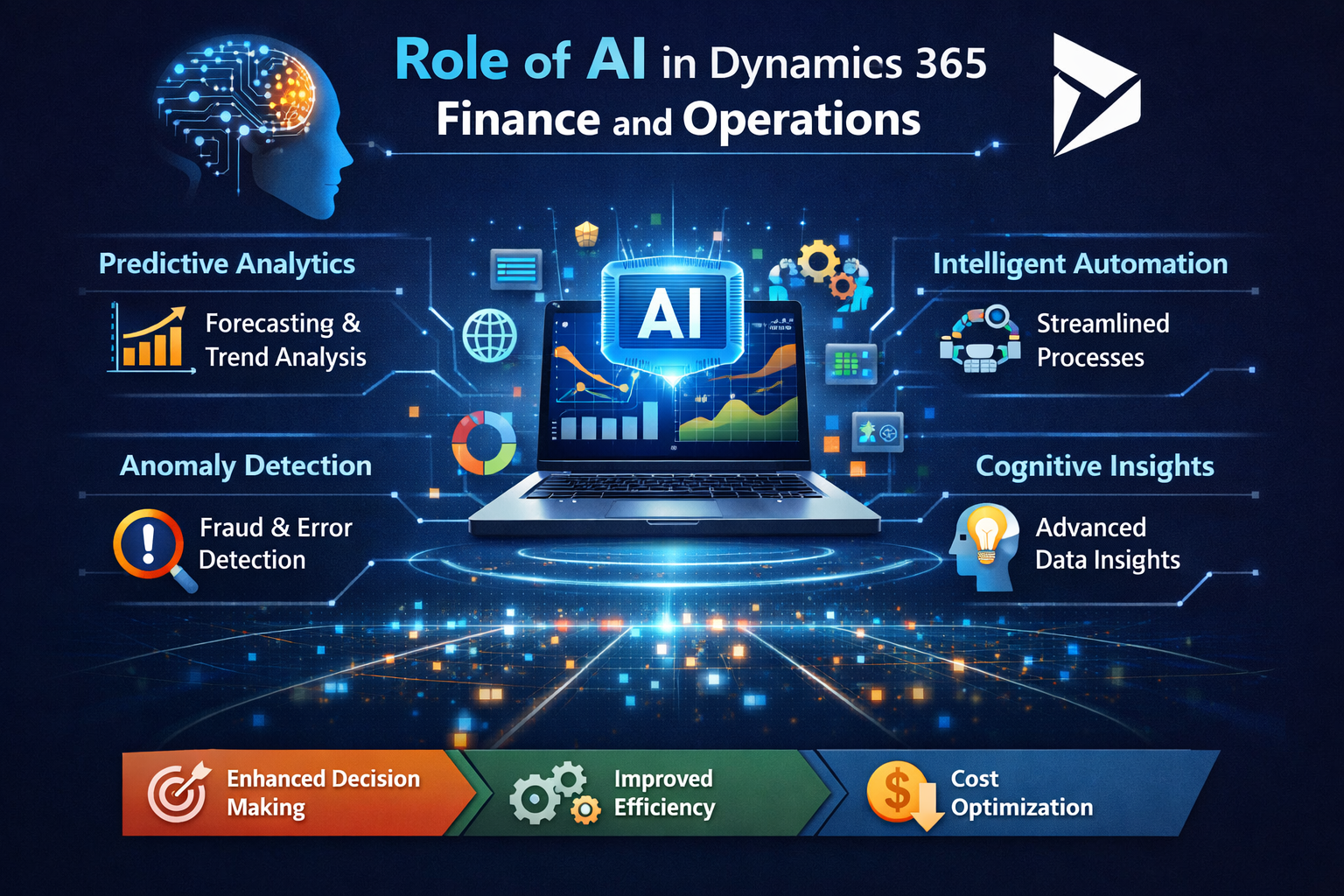 Role of AI in Dynamics 365
Finance and Operations

Predictive Analytics

Forecasting & Trend Analysis

Anomaly Detection

Fraud & Error Detection

AI

Intelligent Automation

Streamlined Processes

Cognitive Insights

Advanced Data Insights

Enhanced Decision Making

Improved Efficiency

Cost Optimization